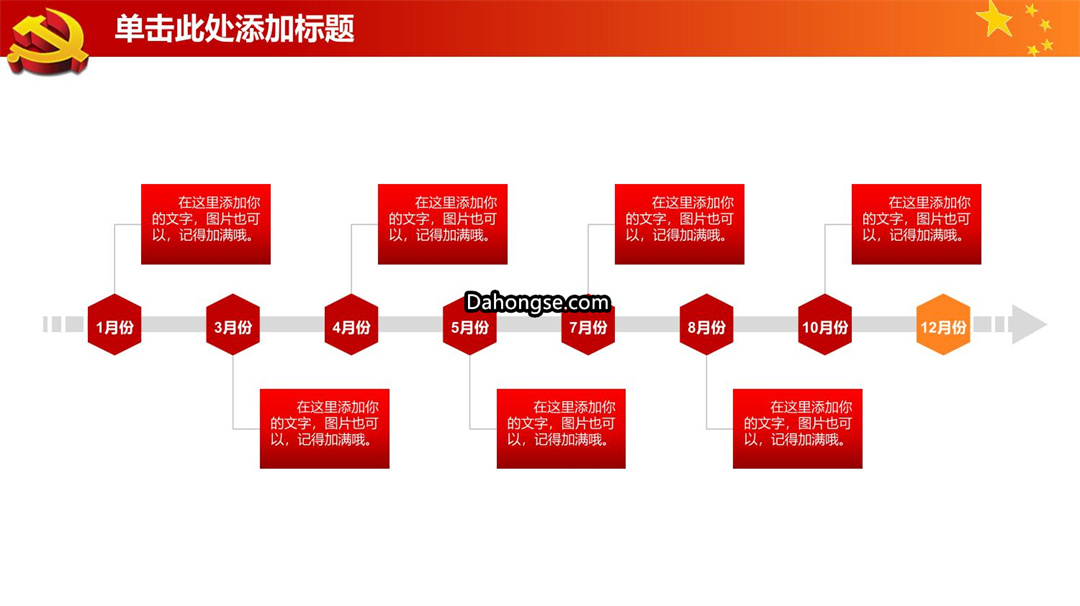 单击此处添加标题

在这里添加你的文字，图片也可以，记得加满哦。

在这里添加你的文字，图片也可以，记得加满哦。

在这里添加你的文字，图片也可以，记得加满哦。

在这里添加你的文字，图片也可以，记得加满哦。

Dahongse.com

1月份 3月份 4月份 5月份 7月份 8月份 10月份 12月份

在这里添加你的文字，图片也可以，记得加满哦。

在这里添加你的文字，图片也可以，记得加满哦。

在这里添加你的文字，图片也可以，记得加满哦。